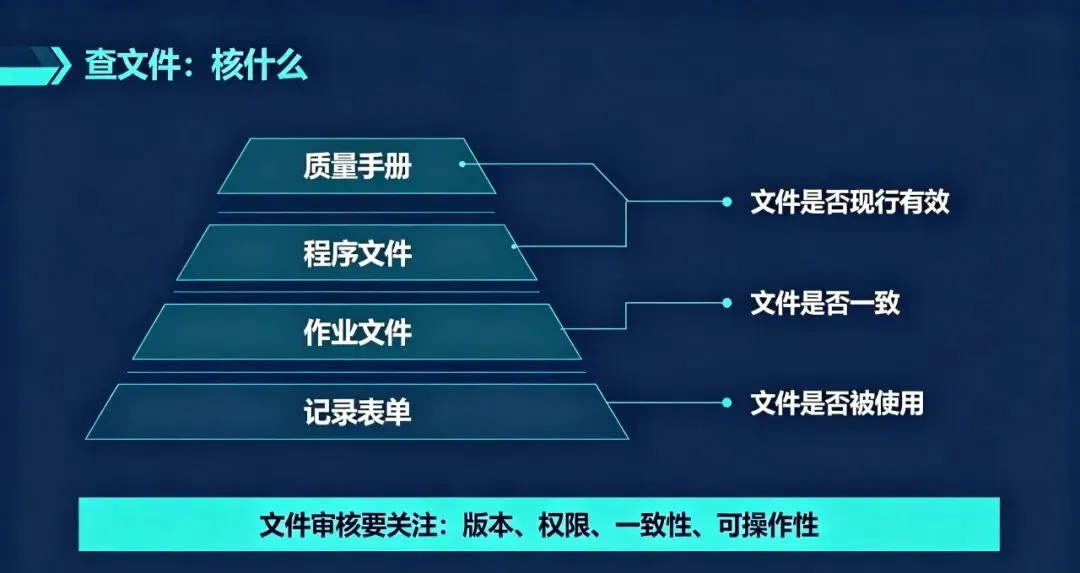 查文件：核什么

质量手册

程序文件

作业文件

记录表单

文件是否现行有效

文件是否一致

文件是否被使用

文件审核要关注：版本、权限、一致性、可操作性